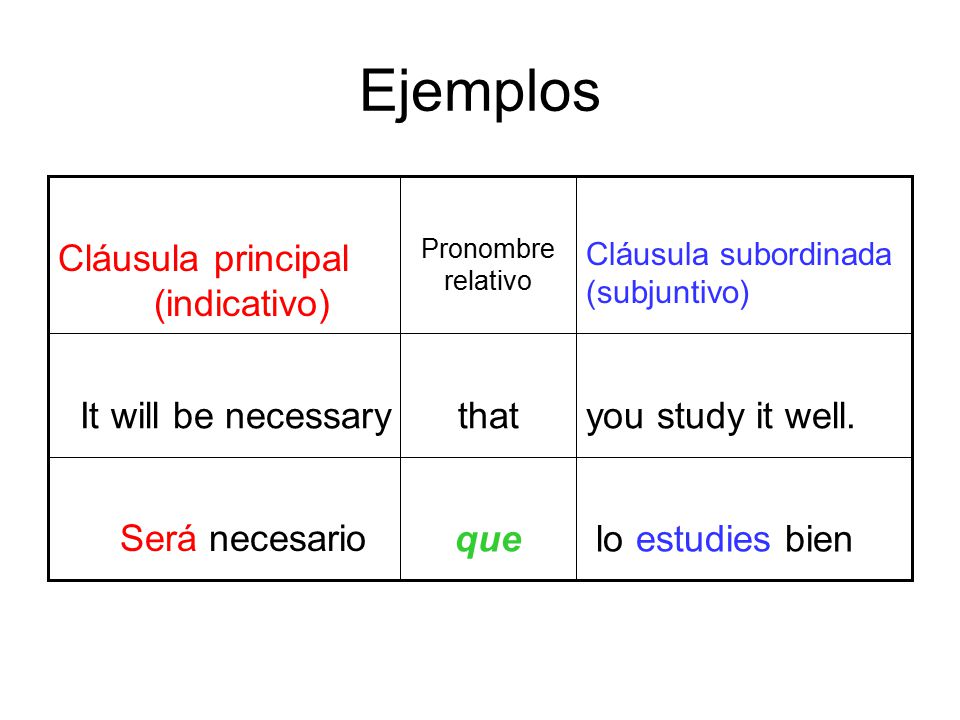 Ejemplos

| Cláusula principal (indicativo) | Pronombre relativo | Cláusula subordinada (subjuntivo) |
|---|---|---|
| It will be necessary | that | you study it well. |
| Será necesario | que | lo estudies bien |